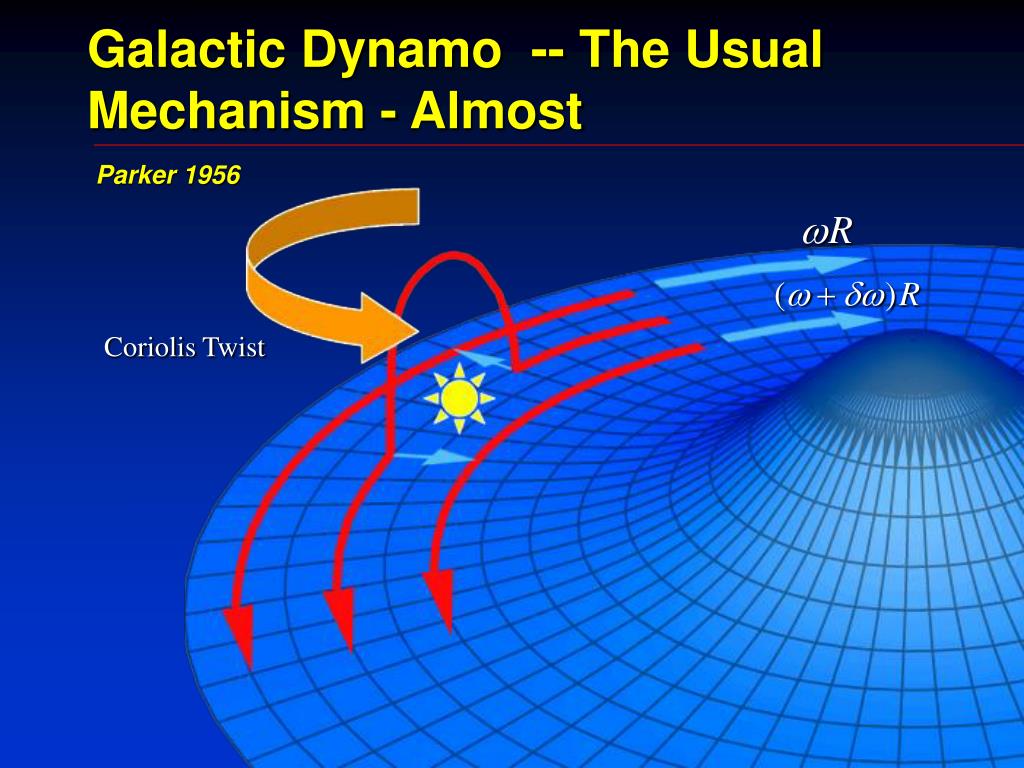 Galactic Dynamo -- The Usual Mechanism - Almost

Parker 1956

$\omega R$

$(\omega + \delta\omega)R$

Coriolis Twist